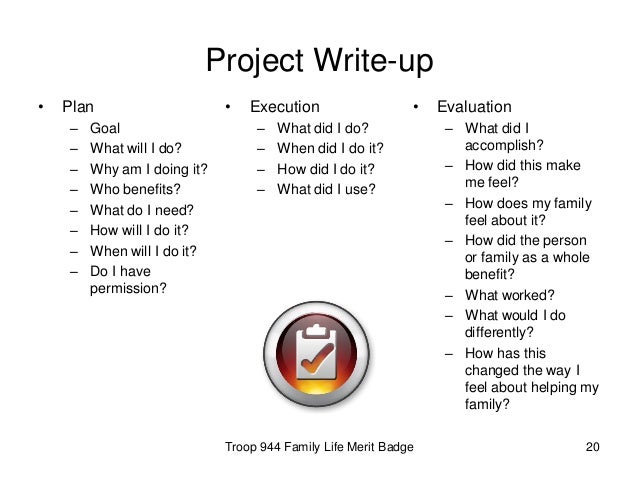 Project Write-up

• Plan
– Goal
– What will I do?
– Why am I doing it?
– Who benefits?
– What do I need?
– How will I do it?
– When will I do it?
– Do I have permission?

• Execution
– What did I do?
– When did I do it?
– How did I do it?
– What did I use?

• Evaluation
– What did I accomplish?
– How did this make me feel?
– How does my family feel about it?
– How did the person or family as a whole benefit?
– What worked?
– What would I do differently?
– How has this changed the way I feel about helping my family?

Troop 944 Family Life Merit Badge

20